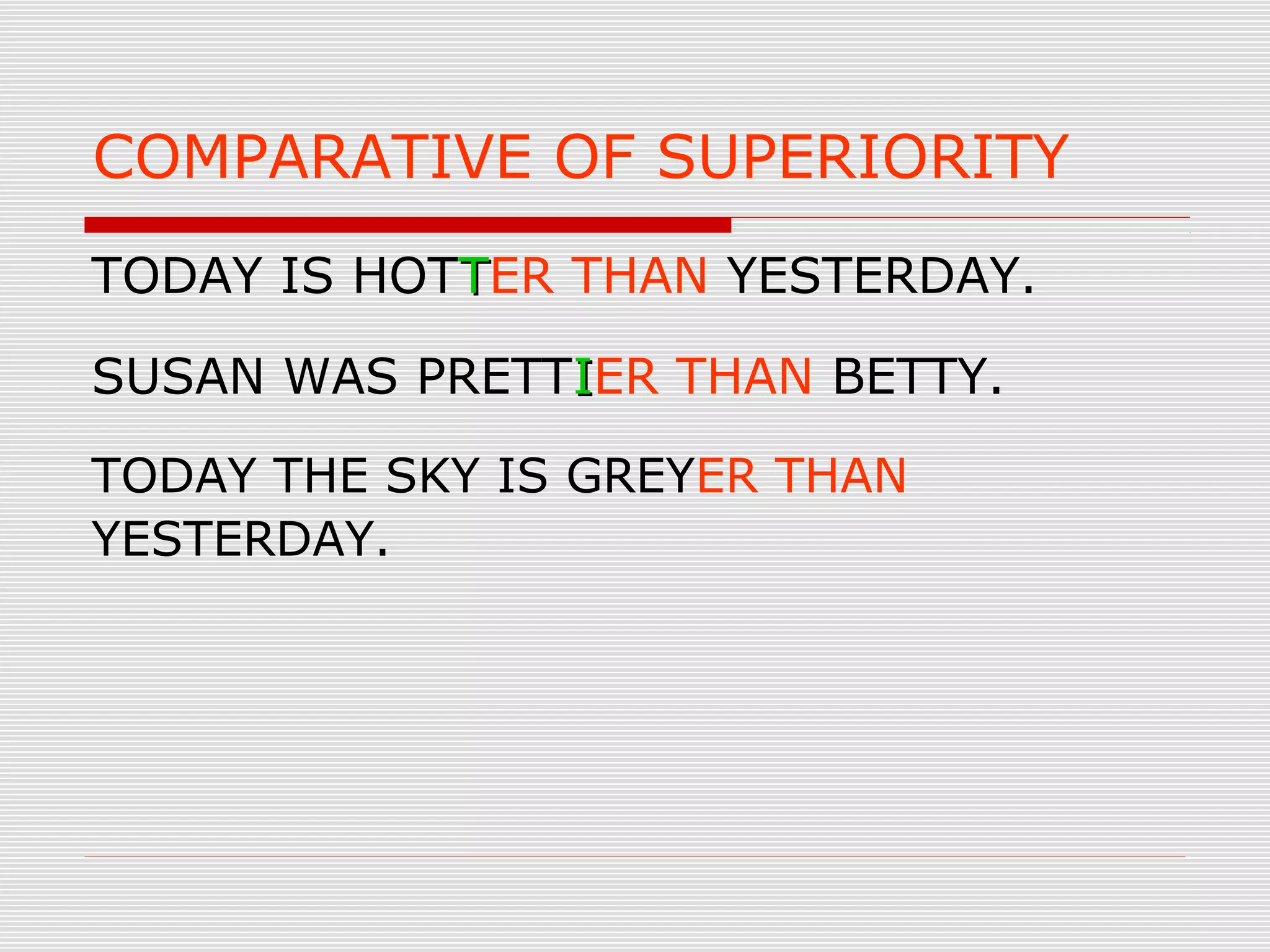 COMPARATIVE OF SUPERIORITY

TODAY IS HOTTER THAN YESTERDAY.

SUSAN WAS PRETTIER THAN BETTY.

TODAY THE SKY IS GREYER THAN YESTERDAY.